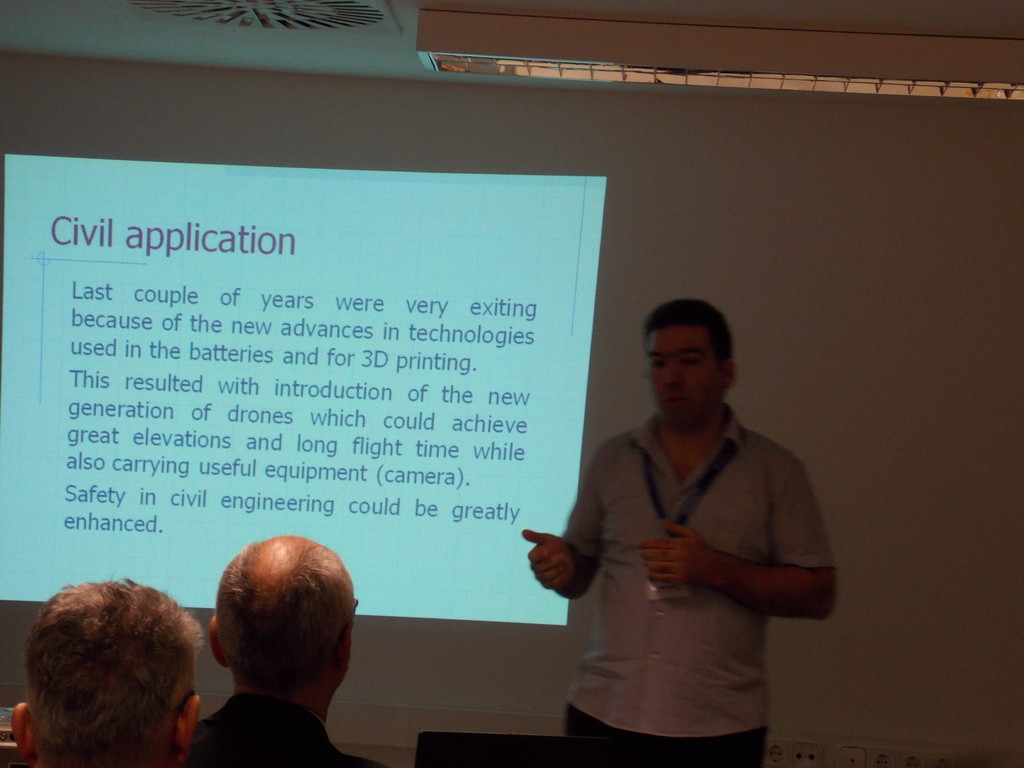 Civil application

Last couple of years were very exiting because of the new advances in technologies used in the batteries and for 3D printing.

This resulted with introduction of the new generation of drones which could achieve great elevations and long flight time while also carrying useful equipment (camera).

Safety in civil engineering could be greatly enhanced.